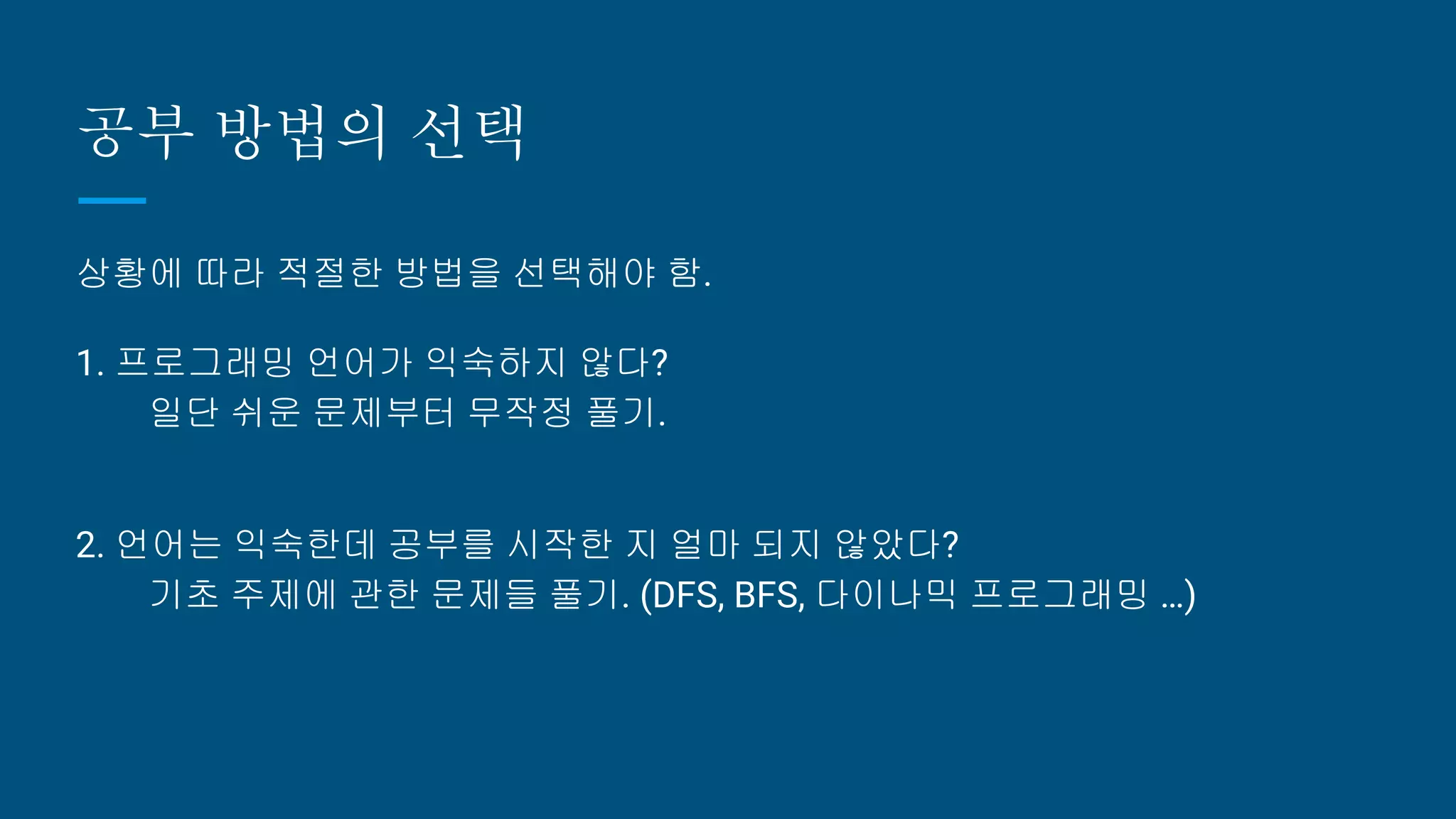 공부 방법의 선택

상황에 따라 적절한 방법을 선택해야 함.

1. 프로그래밍 언어가 익숙하지 않다?
일단 쉬운 문제부터 무작정 풀기.

2. 언어는 익숙한데 공부를 시작한 지 얼마 되지 않았다?
기초 주제에 관한 문제들 풀기. (DFS, BFS, 다이나믹 프로그래밍 ...)